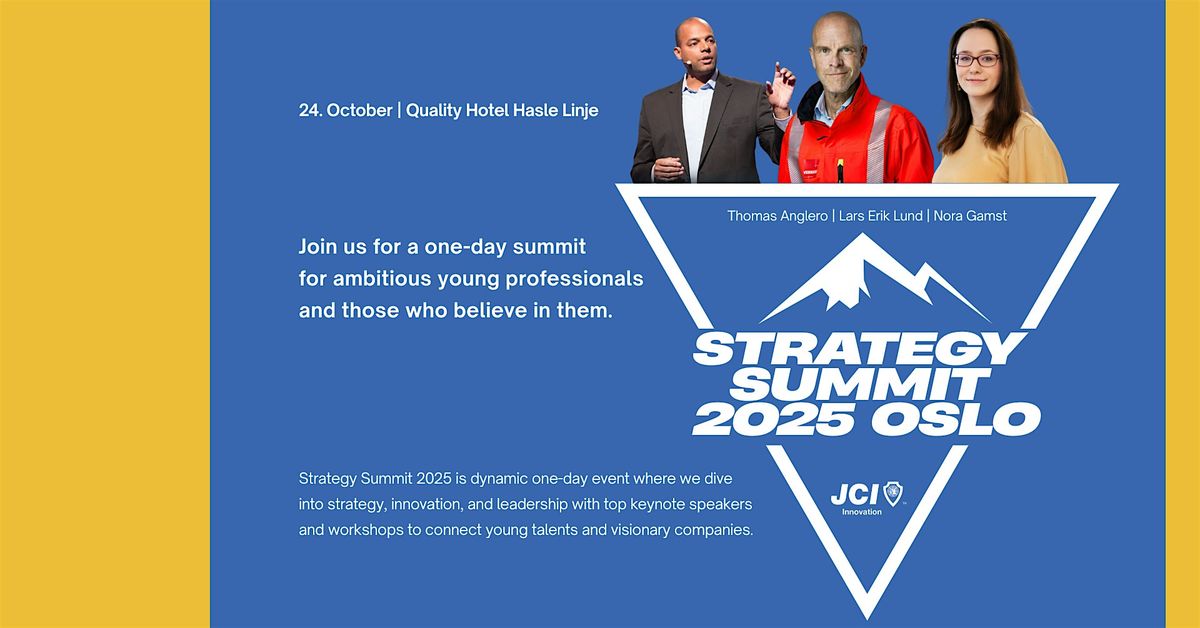 24. October | Quality Hotel Hasle Linje

Join us for a one-day summit for ambitious young professionals and those who believe in them.

Strategy Summit 2025 is dynamic one-day event where we dive into strategy, innovation, and leadership with top keynote speakers and workshops to connect young talents and visionary companies.

Thomas Anglero | Lars Erik Lund | Nora Gamst

STRATEGY SUMMIT 2025 OSLO

JCI Innovation